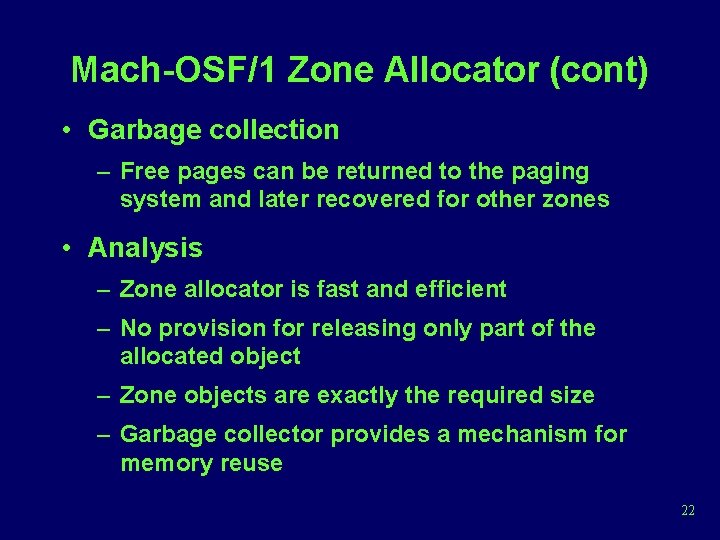 Mach-OSF/1 Zone Allocator (cont)

• Garbage collection

– Free pages can be returned to the paging system and later recovered for other zones

• Analysis

– Zone allocator is fast and efficient

– No provision for releasing only part of the allocated object

– Zone objects are exactly the required size

– Garbage collector provides a mechanism for memory reuse

22